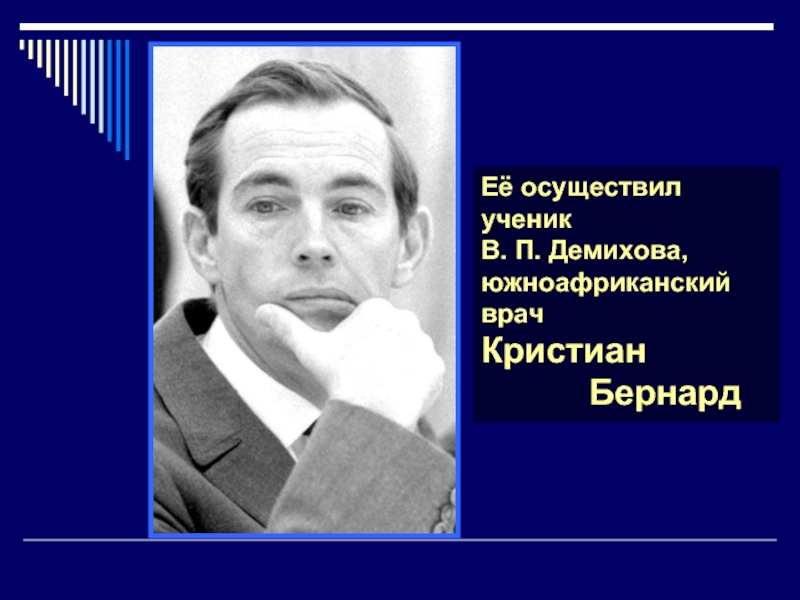 Её осуществил ученик В. П. Демихова, южноафриканский врач
Кристиан Бернард